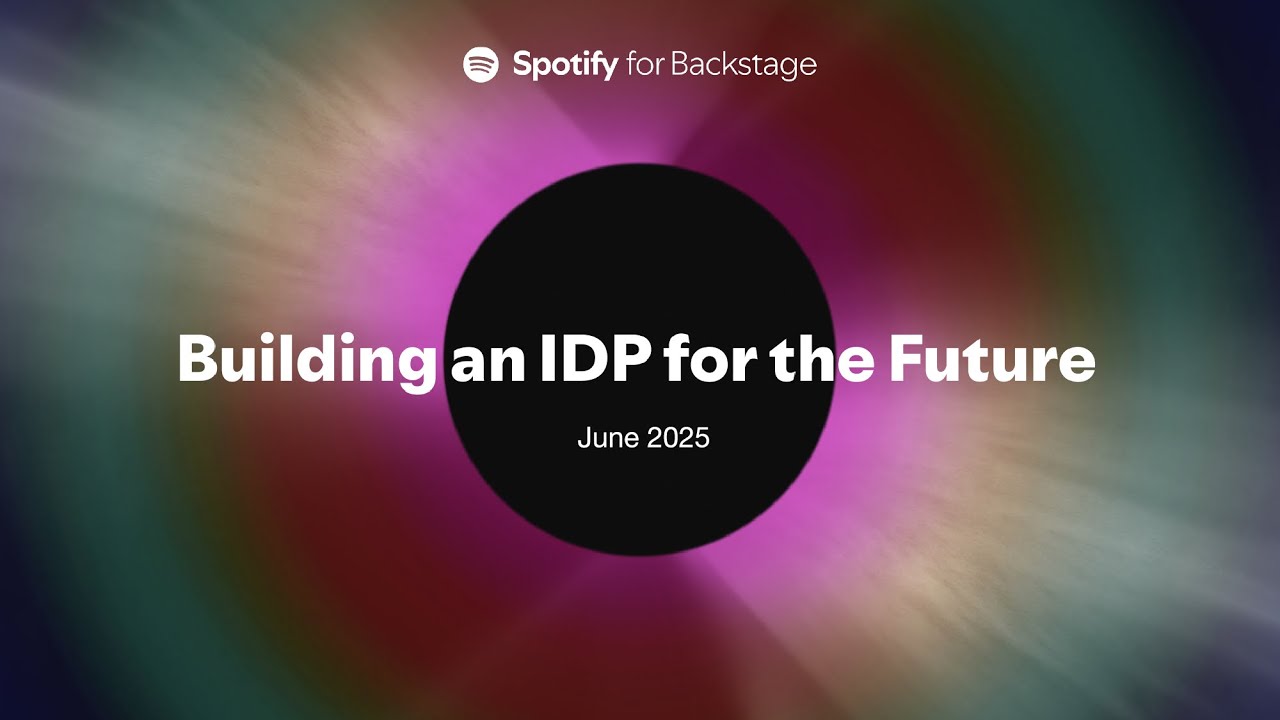 Spotify for Backstage

Building an IDP for the Future

June 2025